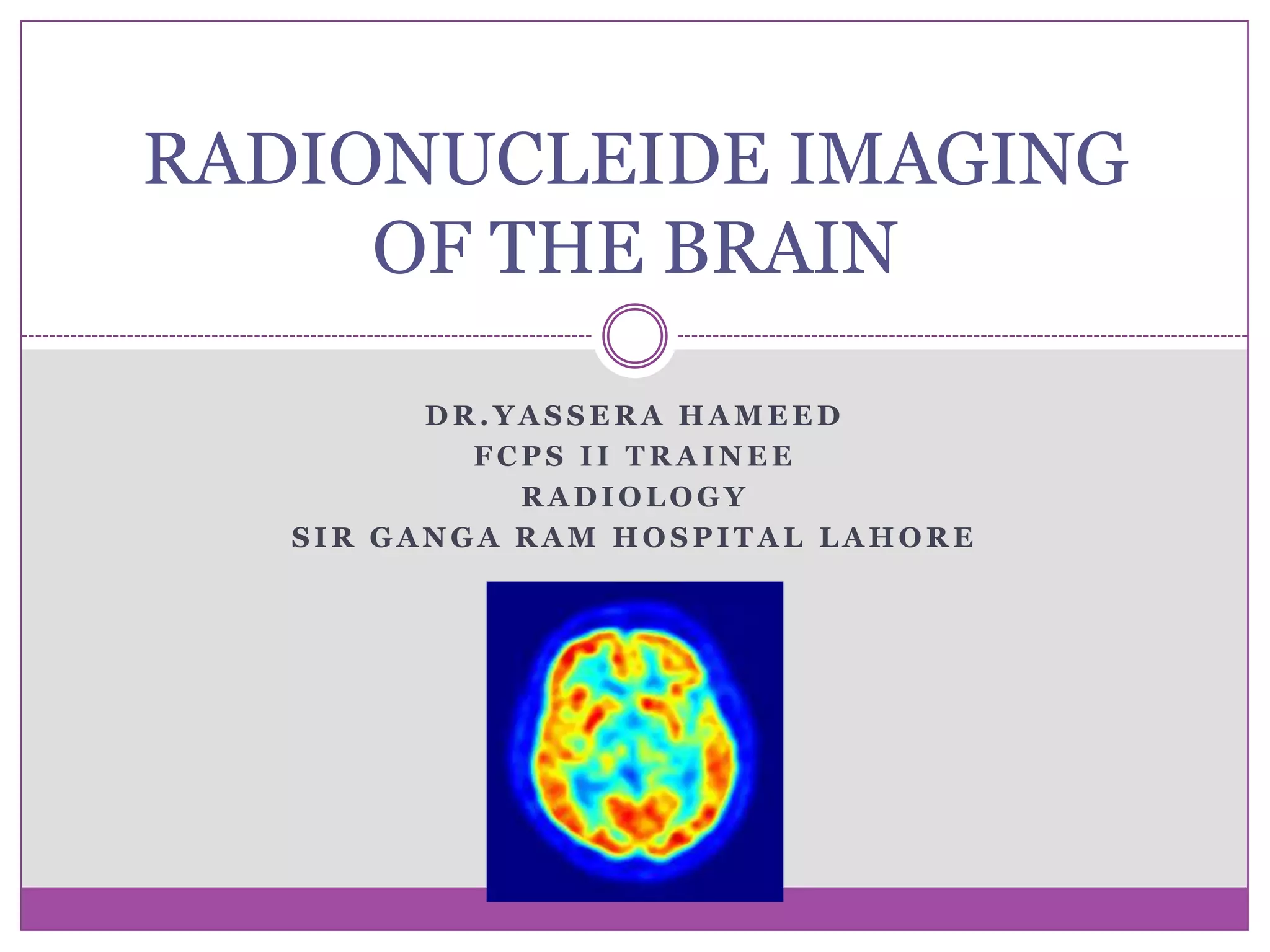 RADIONUCLEIDE IMAGING OF THE BRAIN

DR.YASSERA HAMEED
FCPS II TRAINEE
RADIOLOGY
SIR GANGA RAM HOSPITAL LAHORE